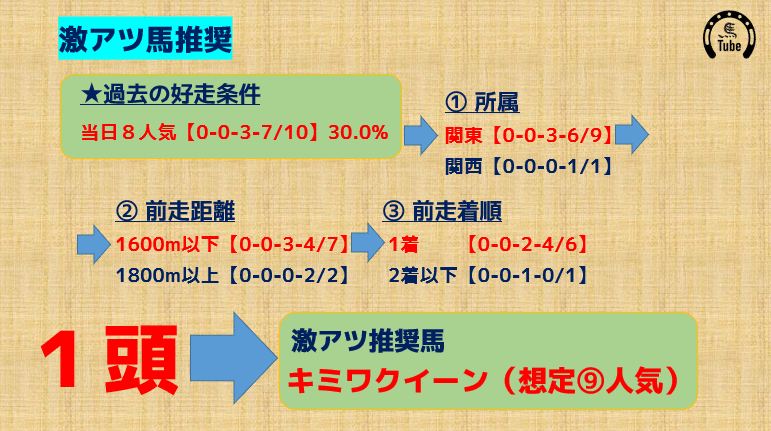 激アツ馬推奨

Tube

★過去の好走条件
当日８人気【0-0-3-7/10】30.0%

① 所属
関東【0-0-3-6/9】
関西【0-0-0-1/1】

② 前走距離
1600m以下【0-0-3-4/7】
1800m以上【0-0-0-2/2】

③ 前走着順
1着　　【0-0-2-4/6】
2着以下【0-0-1-0/1】

１頭

激アツ推奨馬
キミワクイーン（想定⑨人気）